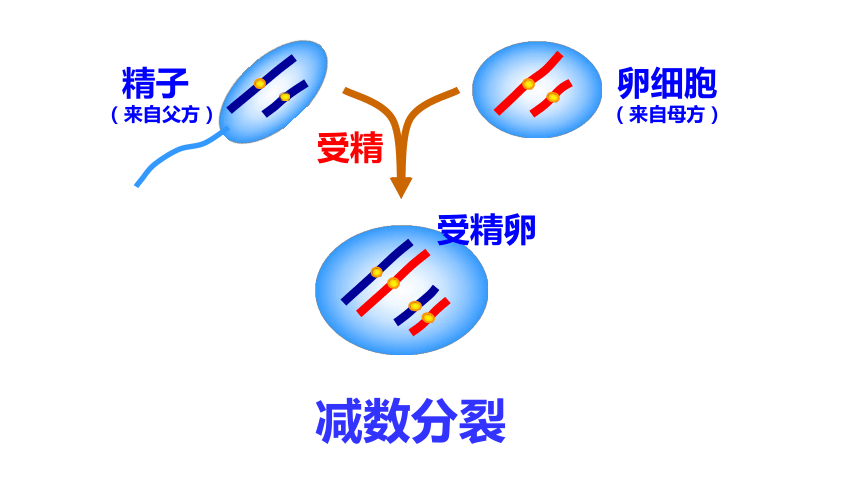 精子
（来自父方）

卵细胞
（来自母方）

受精

受精卵

减数分裂